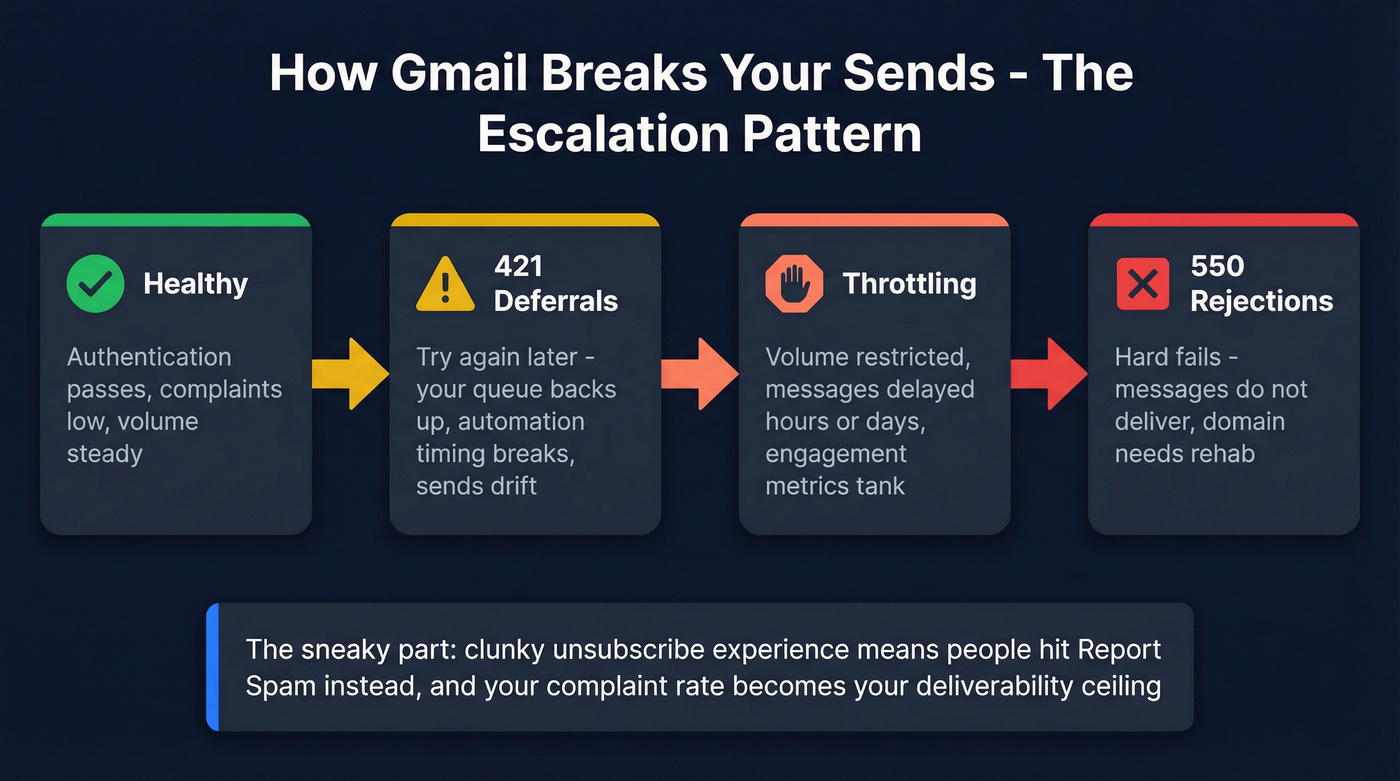 How Gmail Breaks Your Sends - The Escalation Pattern

Healthy

Authentication passes, complaints low, volume steady

421 Deferrals

Try again later - your queue backs up, automation timing breaks, sends drift

Throttling

Volume restricted, messages delayed hours or days, engagement metrics tank

550 Rejections

Hard fails - messages do not deliver, domain needs rehab

The sneaky part: clunky unsubscribe experience means people hit Report Spam instead, and your complaint rate becomes your deliverability ceiling